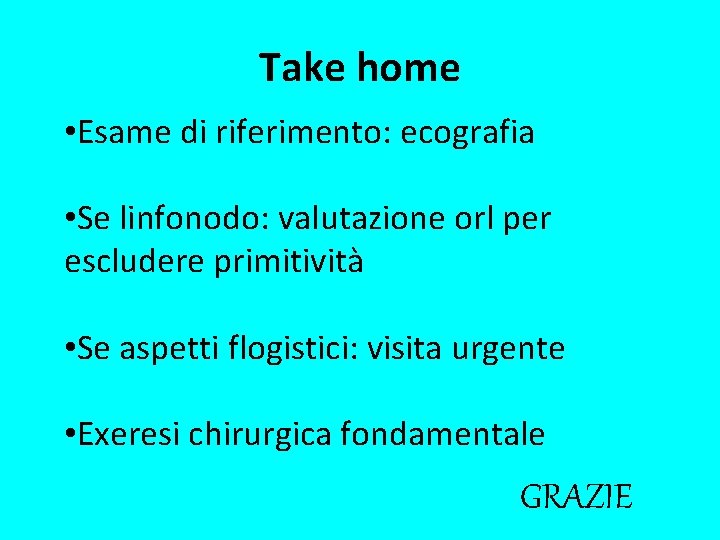 Take home

•Esame di riferimento: ecografia

•Se linfonodo: valutazione orl per escludere primitività

•Se aspetti flogistici: visita urgente

•Exeresi chirurgica fondamentale

GRAZIE